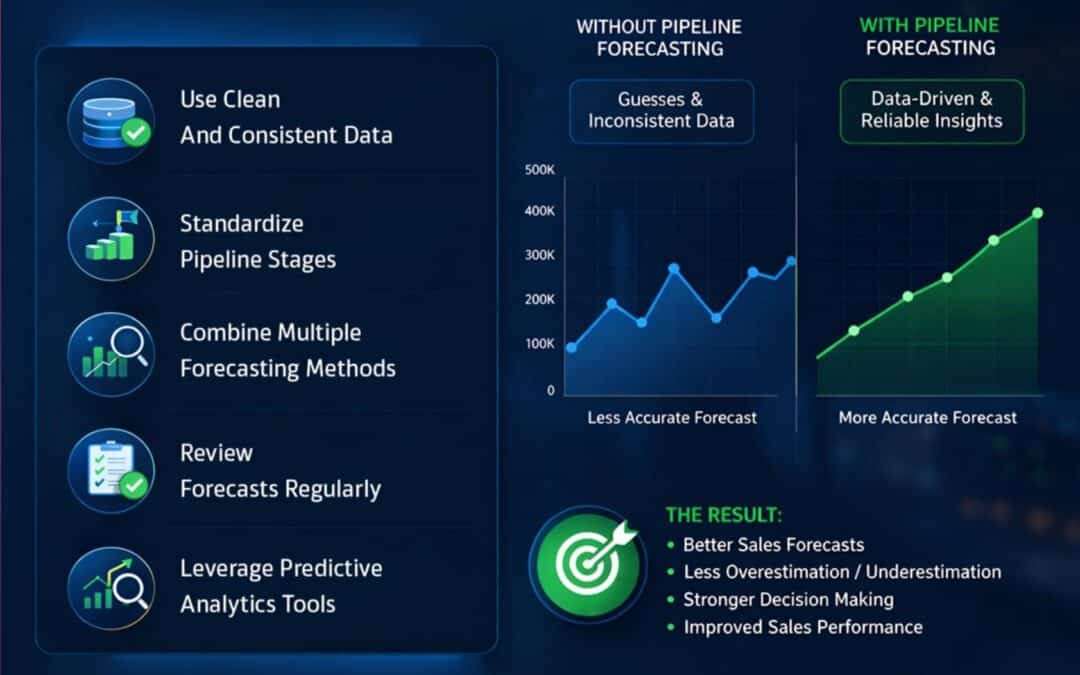 Use Clean And Consistent Data

Standardize Pipeline Stages

Combine Multiple Forecasting Methods

Review Forecasts Regularly

Leverage Predictive Analytics Tools

WITHOUT PIPELINE FORECASTING

Guesses & Inconsistent Data

500K
400K
300K
200K
100K
0

Less Accurate Forecast

WITH PIPELINE FORECASTING

Data-Driven & Reliable Insights

More Accurate Forecast

THE RESULT:
• Better Sales Forecasts
• Less Overestimation / Underestimation
• Stronger Decision Making
• Improved Sales Performance